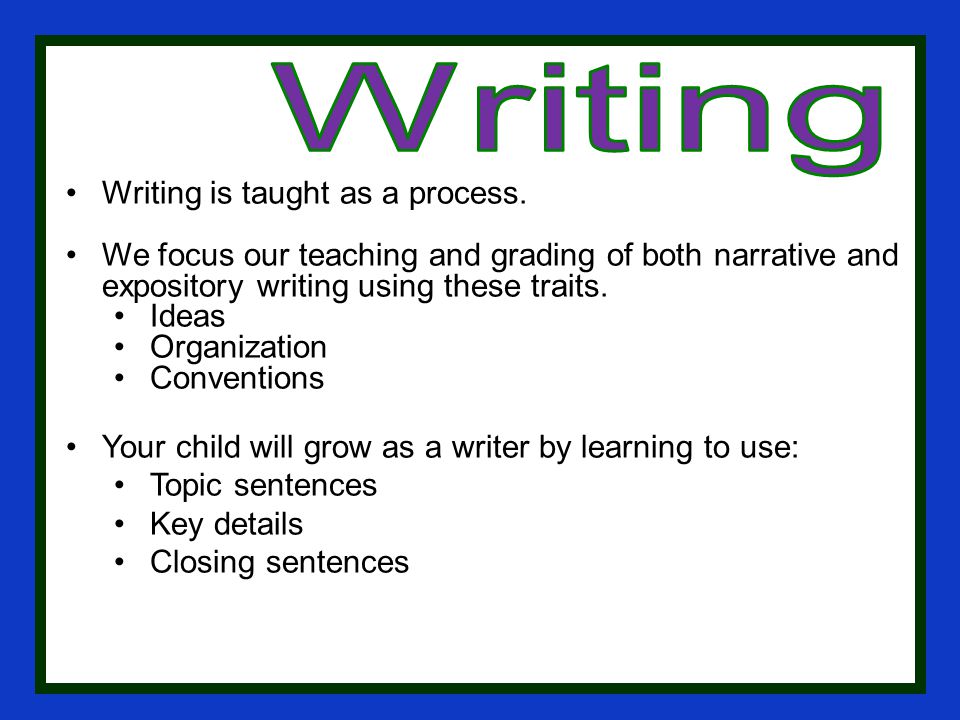 Writing

• Writing is taught as a process.

• We focus our teaching and grading of both narrative and expository writing using these traits.
  • Ideas
  • Organization
  • Conventions

• Your child will grow as a writer by learning to use:
  • Topic sentences
  • Key details
  • Closing sentences